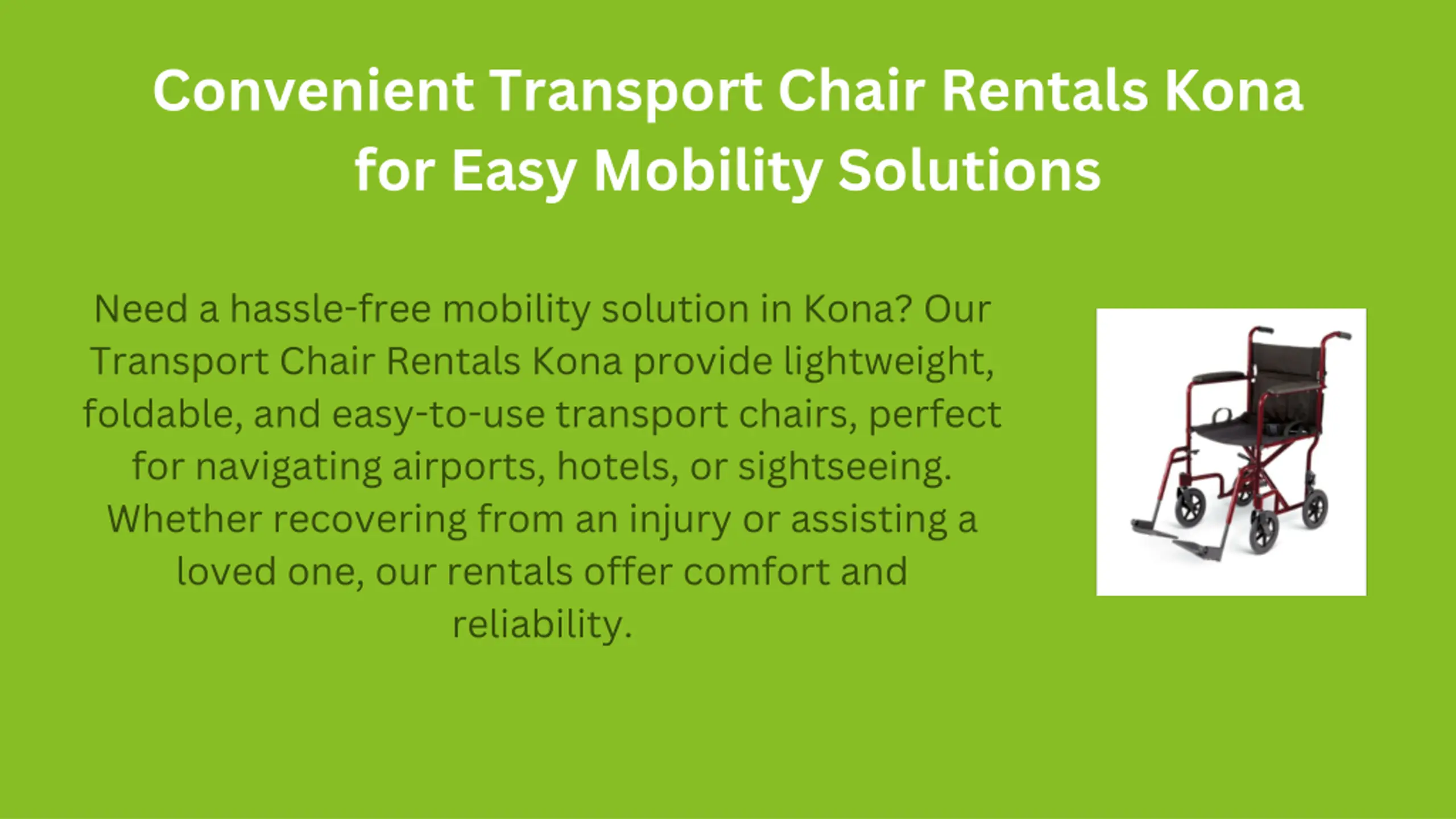 Convenient Transport Chair Rentals Kona for Easy Mobility Solutions

Need a hassle-free mobility solution in Kona? Our Transport Chair Rentals Kona provide lightweight, foldable, and easy-to-use transport chairs, perfect for navigating airports, hotels, or sightseeing. Whether recovering from an injury or assisting a loved one, our rentals offer comfort and reliability.